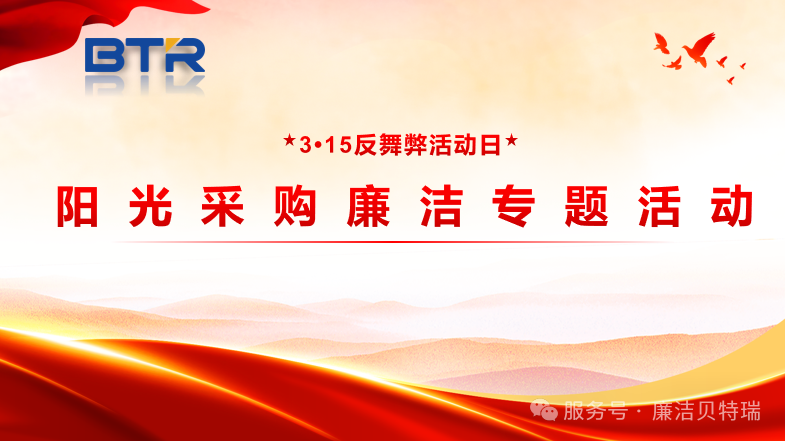 BTR

★3•15反舞弊活动日★

阳光采购廉洁专题活动

服务号 · 廉洁贝特瑞